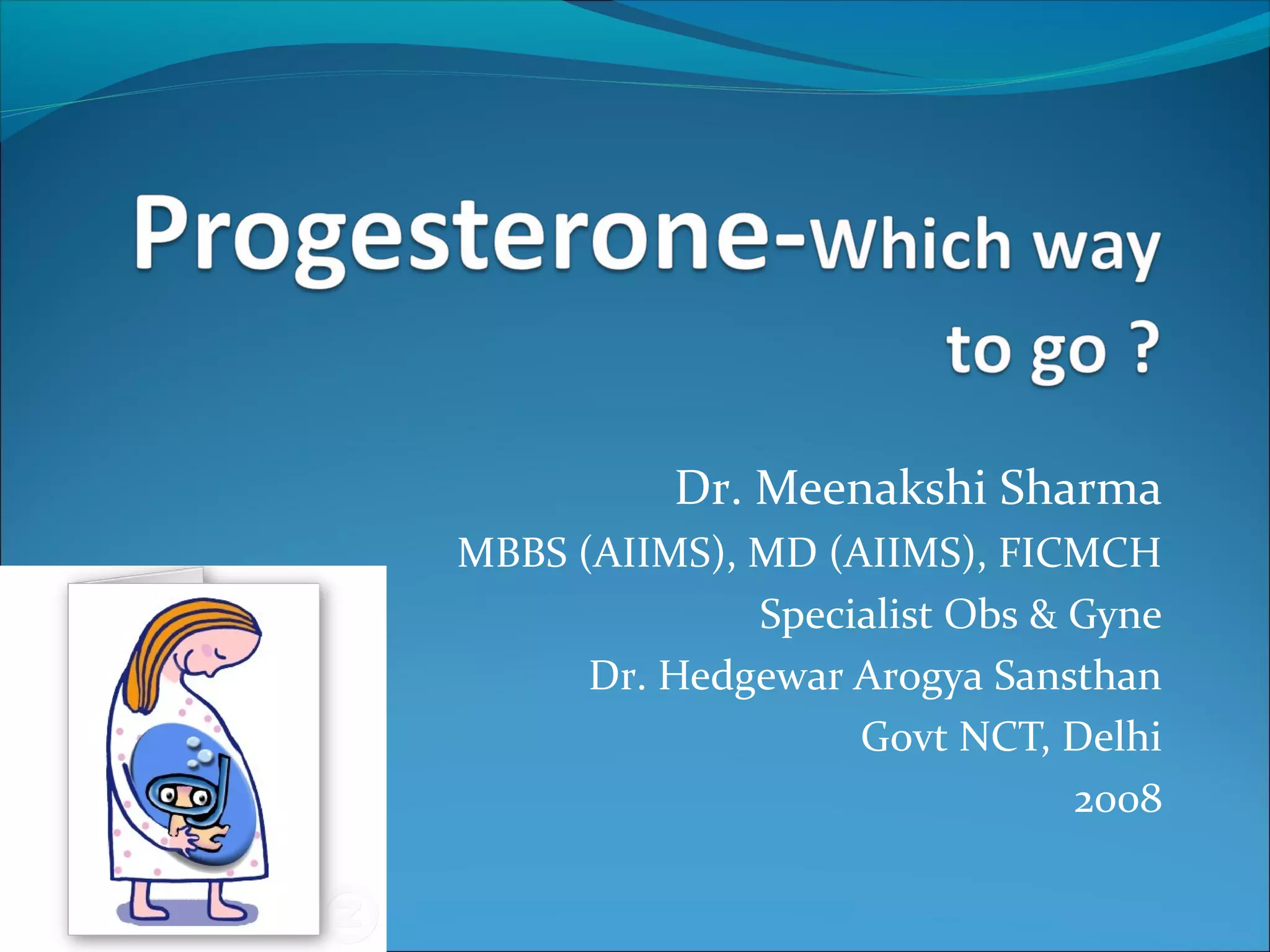 Progesterone-Which way to go ?

Dr. Meenakshi Sharma
MBBS (AIIMS), MD (AIIMS), FICMCH
Specialist Obs & Gyne
Dr. Hedgewar Arogya Sansthan
Govt NCT, Delhi
2008